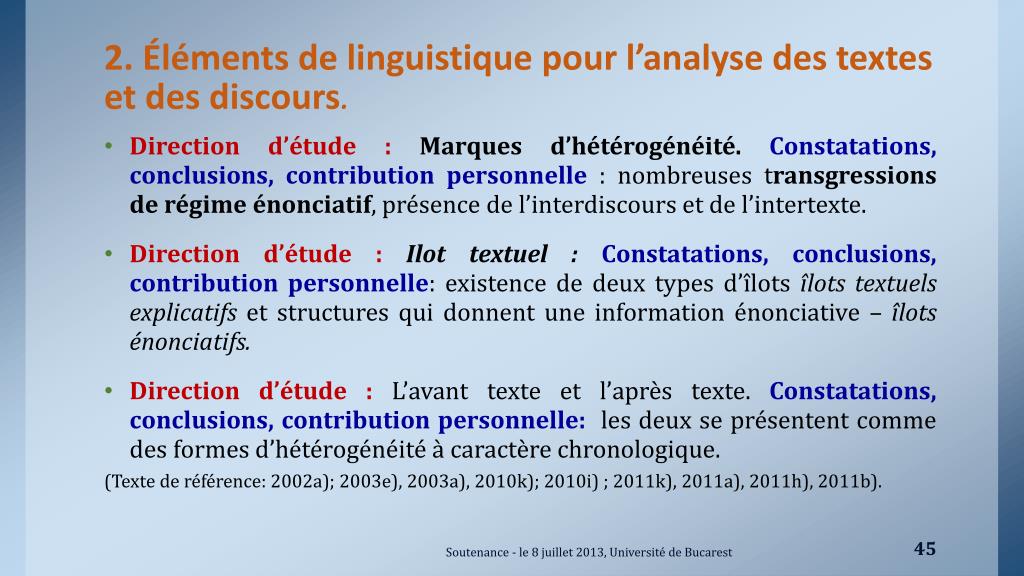 2. Éléments de linguistique pour l’analyse des textes et des discours.

• Direction d’étude : Marques d’hétérogénéité. Constatations, conclusions, contribution personnelle : nombreuses transgressions de régime énonciatif, présence de l’interdiscours et de l’intertexte.

• Direction d’étude : Ilot textuel : Constatations, conclusions, contribution personnelle: existence de deux types d’îlots îlots textuels explicatifs et structures qui donnent une information énonciative – îlots énonciatifs.

• Direction d’étude : L’avant texte et l’après texte. Constatations, conclusions, contribution personnelle: les deux se présentent comme des formes d’hétérogénéité à caractère chronologique.

(Texte de référence: 2002a); 2003e), 2003a), 2010k); 2010i) ; 2011k), 2011a), 2011h), 2011b).

Soutenance - le 8 juillet 2013, Université de Bucarest

45